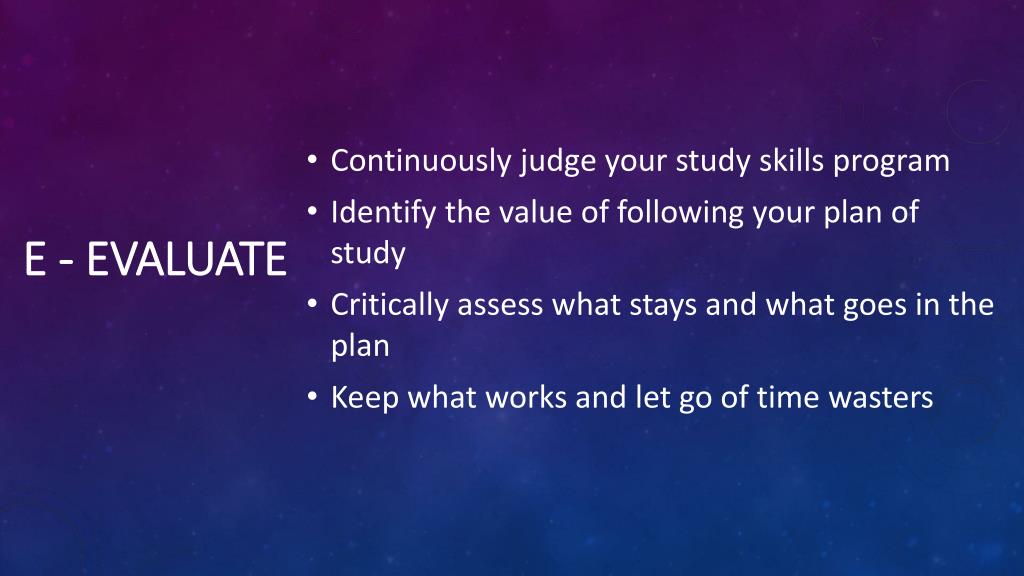 E - EVALUATE

• Continuously judge your study skills program
• Identify the value of following your plan of study
• Critically assess what stays and what goes in the plan
• Keep what works and let go of time wasters